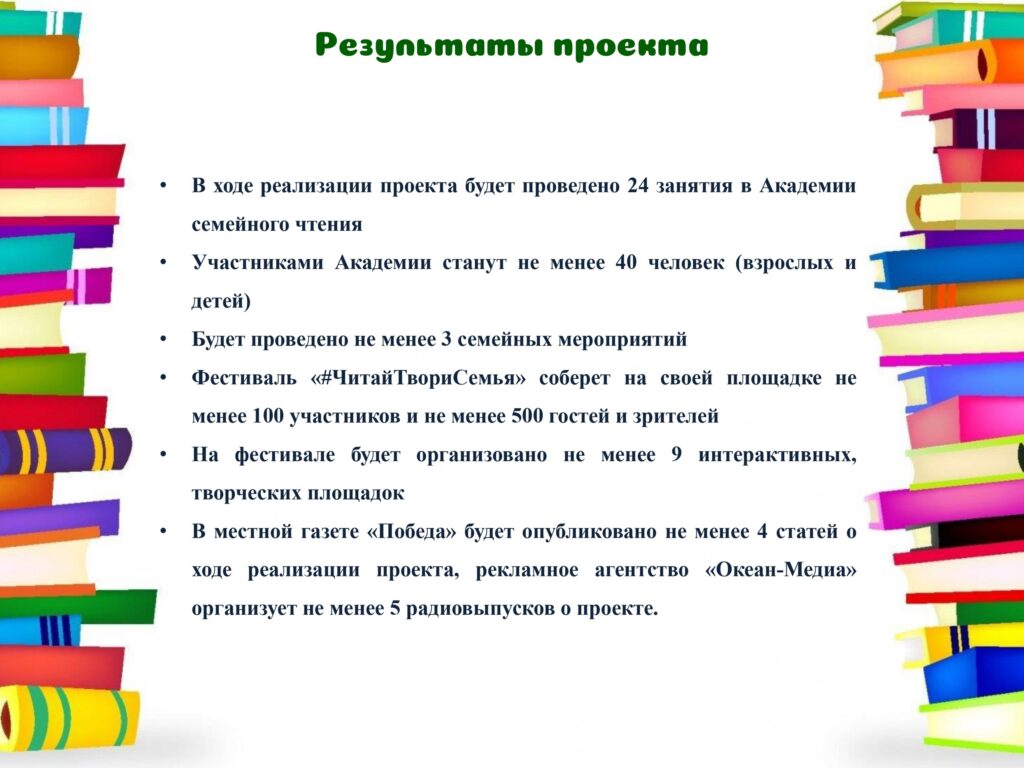 Результаты проекта

• В ходе реализации проекта будет проведено 24 занятия в Академии семейного чтения

• Участниками Академии станут не менее 40 человек (взрослых и детей)

• Будет проведено не менее 3 семейных мероприятий

• Фестиваль «#ЧитайТвориСемья» соберет на своей площадке не менее 100 участников и не менее 500 гостей и зрителей

• На фестивале будет организовано не менее 9 интерактивных, творческих площадок

• В местной газете «Победа» будет опубликовано не менее 4 статей о ходе реализации проекта, рекламное агентство «Океан-Медиа» организует не менее 5 радиовыпусков о проекте.